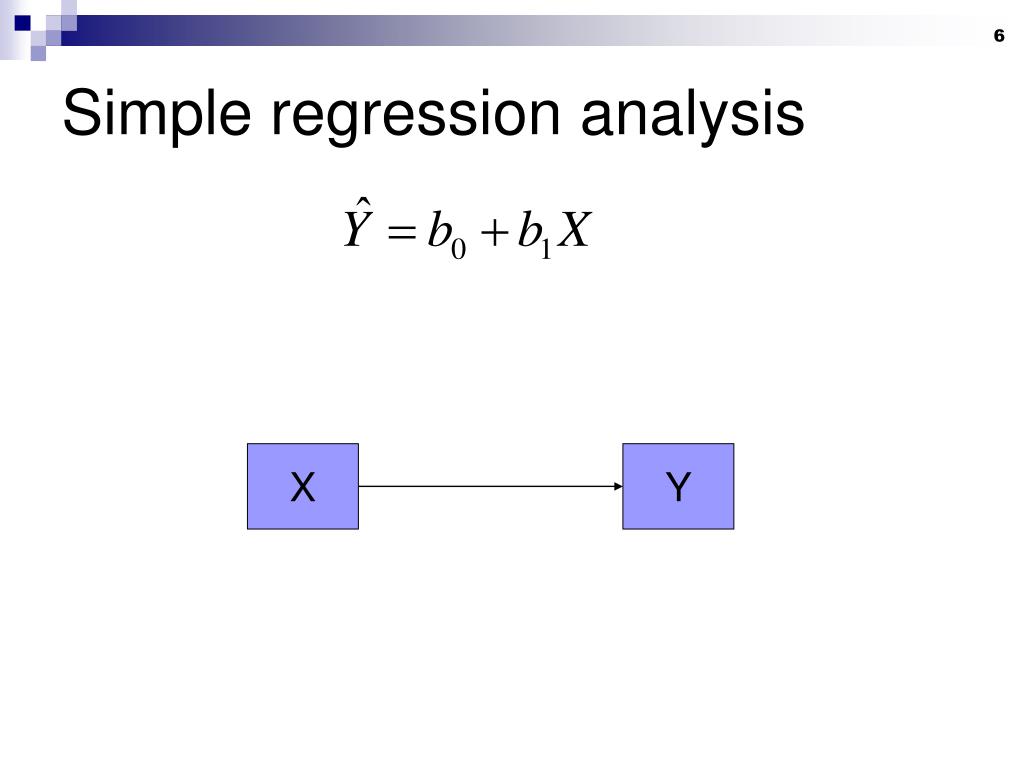 6

Simple regression analysis

$\hat{Y} = b_0 + b_1 X$

X

Y